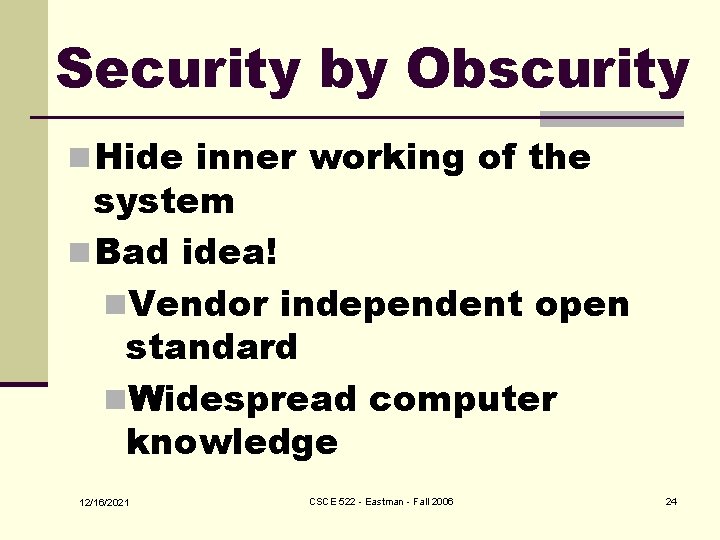 Security by Obscurity

Hide inner working of the system

Bad idea!

Vendor independent open standard

Widespread computer knowledge

12/16/2021

CSCE 522 - Eastman - Fall 2006

24